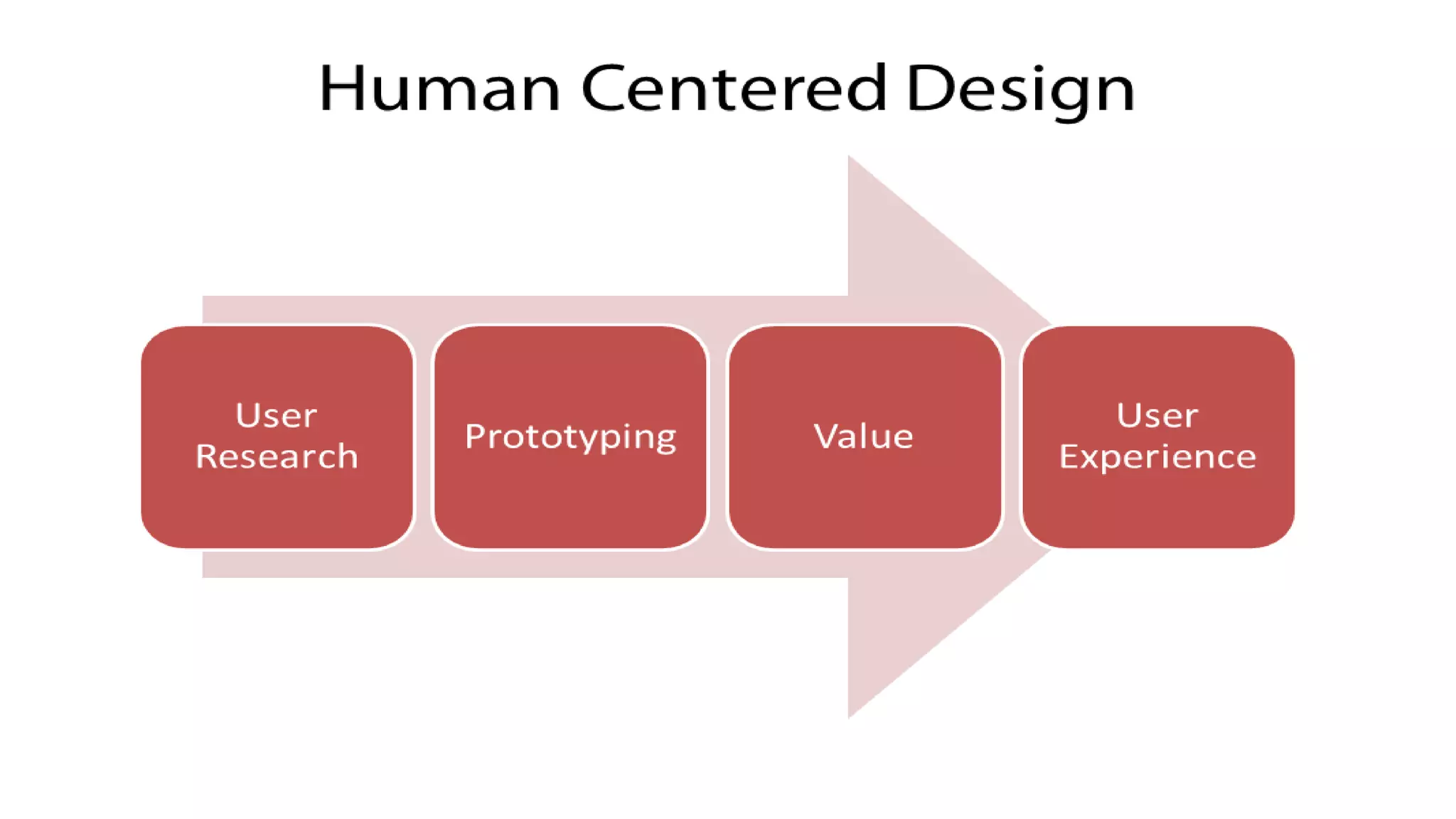 Human Centered Design

User Research

Prototyping

Value

User Experience